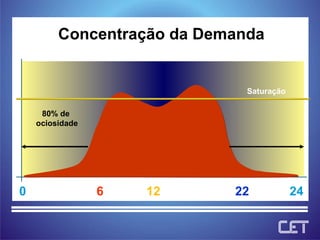 Concentração da Demanda

Saturação

80% de ociosidade

0 6 12 22 24

CET